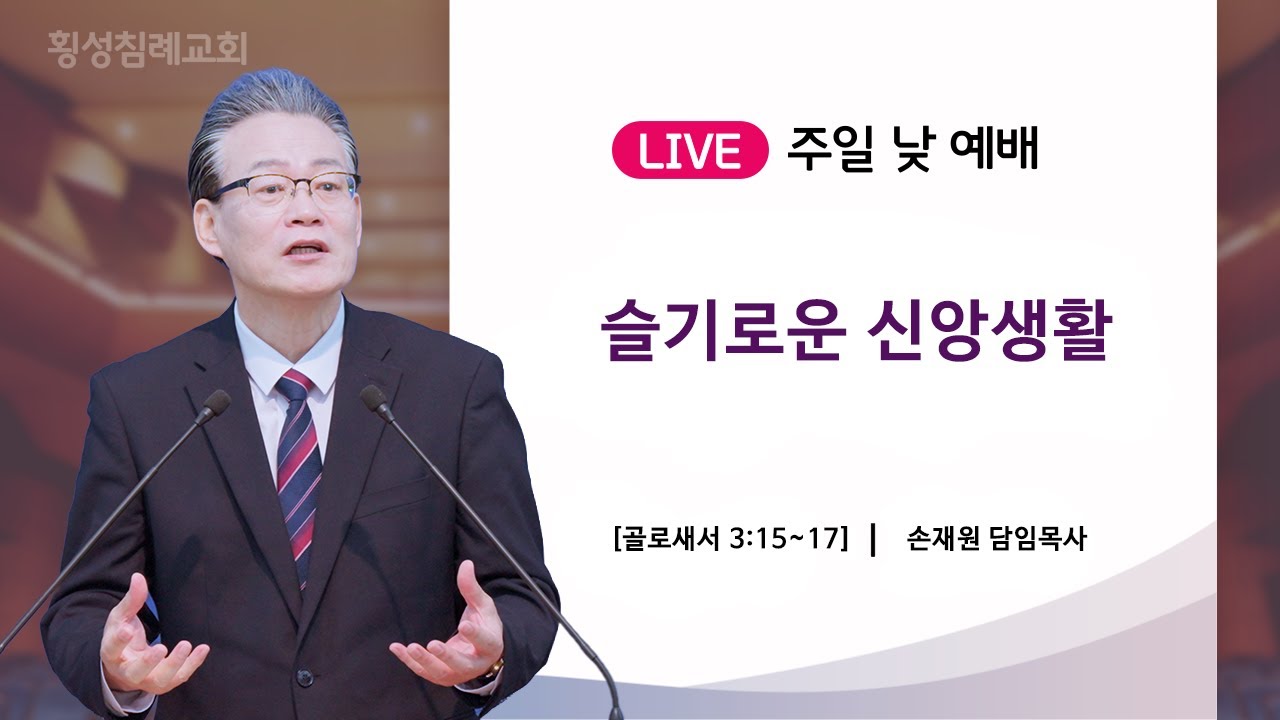 횡성침례교회

LIVE 주일 낮 예배

슬기로운 신앙생활

[골로새서 3:15~17] | 손재원 담임목사